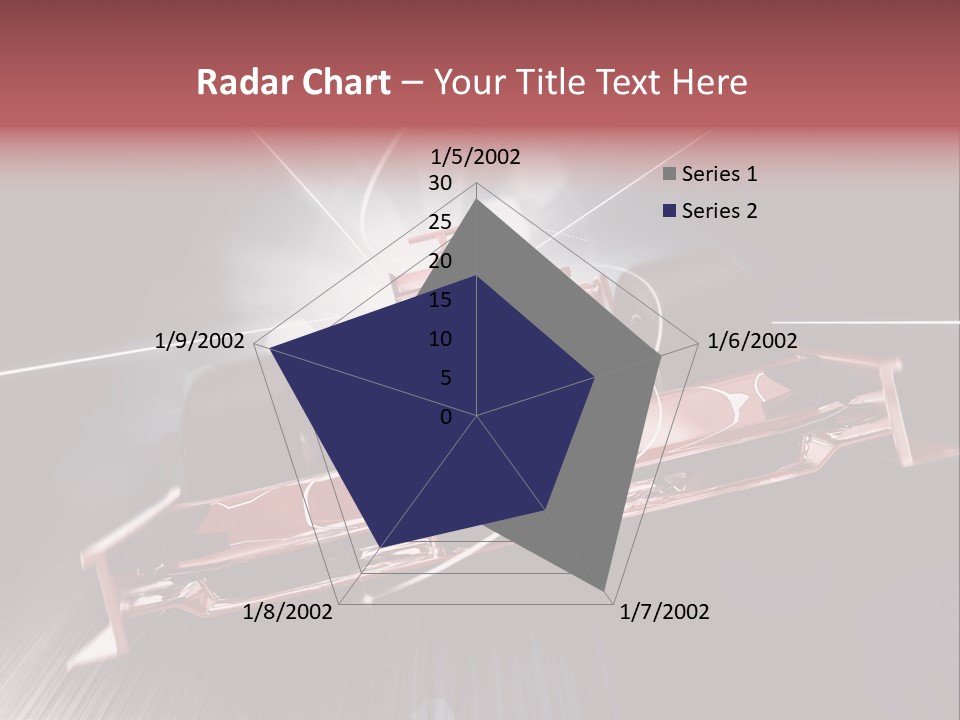 Radar Chart – Your Title Text Here

1/5/2002
30
25
20
15
10
5
0
1/6/2002
1/7/2002
1/8/2002
1/9/2002

Series 1
Series 2